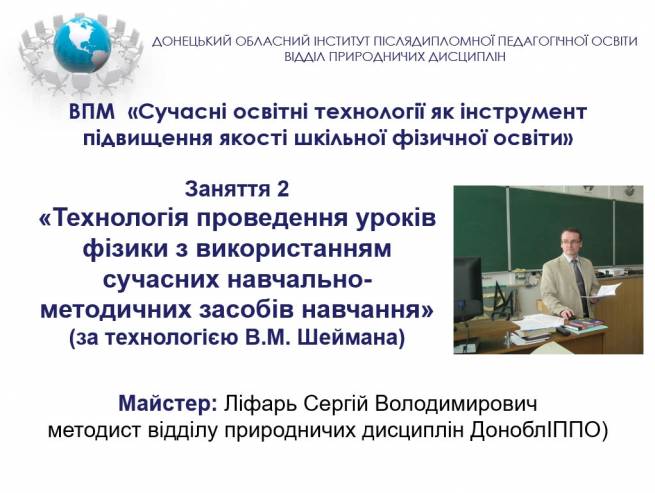 ДОНЕЦЬКИЙ ОБЛАСНИЙ ІНСТИТУТ ПІСЛЯДИПЛОМНОЇ ПЕДАГОГІЧНОЇ ОСВІТИ
ВІДДІЛ ПРИРОДНИЧИХ ДИСЦИПЛІН

ВПМ «Сучасні освітні технології як інструмент підвищення якості шкільної фізичної освіти»

Заняття 2
«Технологія проведення уроків фізики з використанням сучасних навчально-методичних засобів навчання»
(за технологією В.М. Шеймана)

Майстер: Ліфарь Сергій Володимирович
методист відділу природничих дисциплін ДоноблІППО)